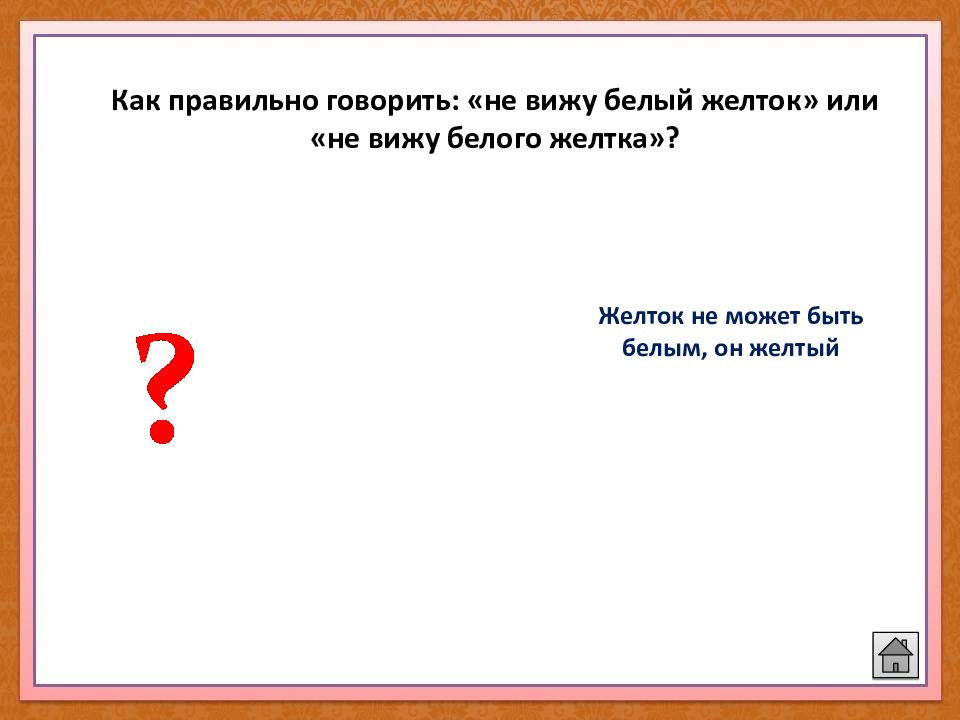 Как правильно говорить: «не вижу белый желток» или «не вижу белого желтка»?

?

Желток не может быть белым, он желтый